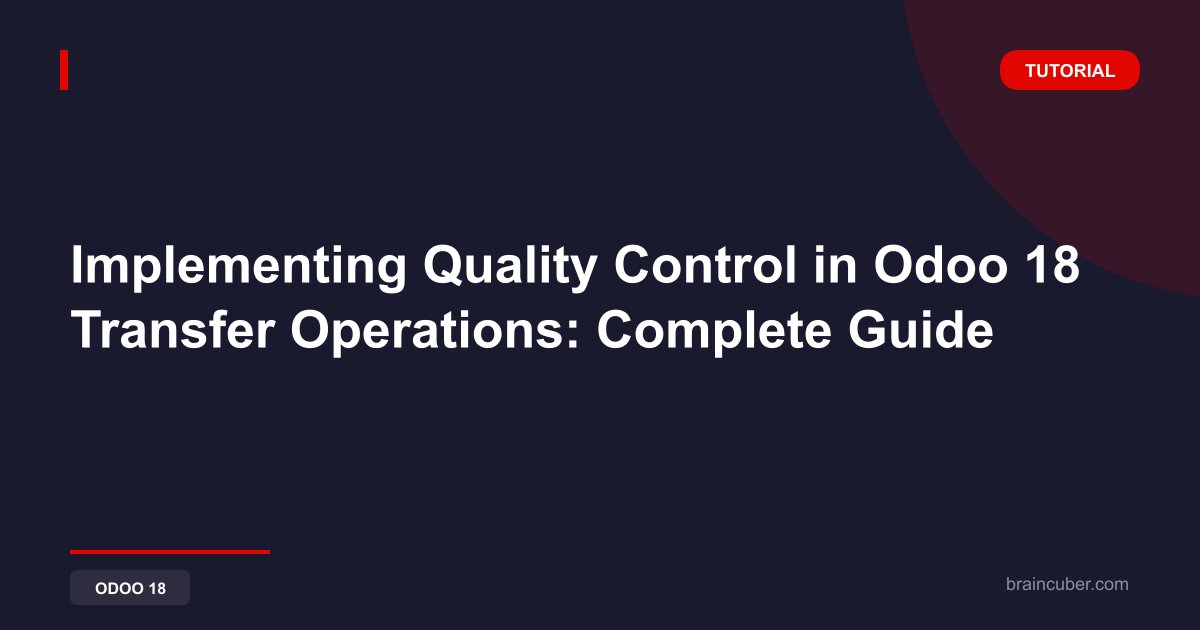 TUTORIAL

Implementing Quality Control in Odoo 18 Transfer Operations: Complete Guide

ODOO 18

braincuber.com